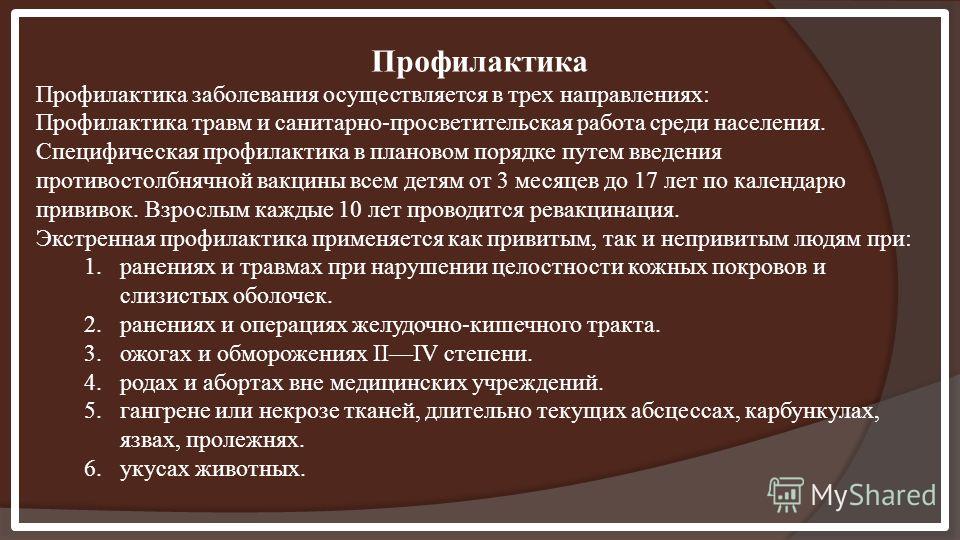 Профилактика

Профилактика заболевания осуществляется в трех направлениях:
Профилактика травм и санитарно-просветительская работа среди населения.
Специфическая профилактика в плановом порядке путем введения противостолбнячной вакцины всем детям от 3 месяцев до 17 лет по календарю прививок. Взрослым каждые 10 лет проводится ревакцинация.
Экстренная профилактика применяется как привитым, так и непривитым людям при:

1. ранениях и травмах при нарушении целостности кожных покровов и слизистых оболочек.
2. ранениях и операциях желудочно-кишечного тракта.
3. ожогах и обморожениях II—IV степени.
4. родах и абортах вне медицинских учреждений.
5. гангрене или некрозе тканей, длительно текущих абсцессах, карбункулах, язвах, пролежнях.
6. укусах животных.

MyShared